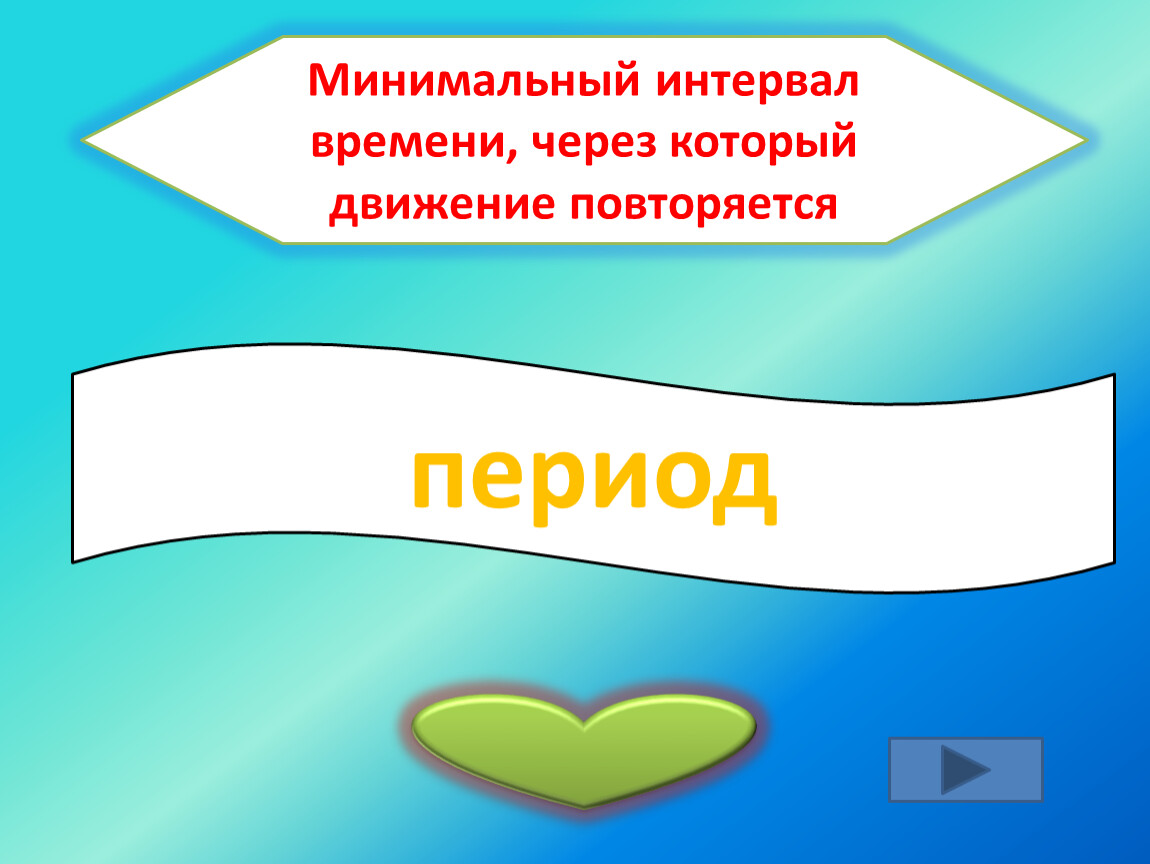 Минимальный интервал времени, через который движение повторяется

период